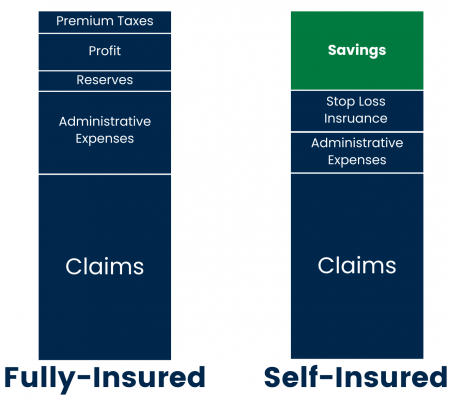 Premium Taxes

Profit

Reserves

Administrative Expenses

Claims

Fully-Insured

Savings

Stop Loss Insruance

Administrative Expenses

Claims

Self-Insured